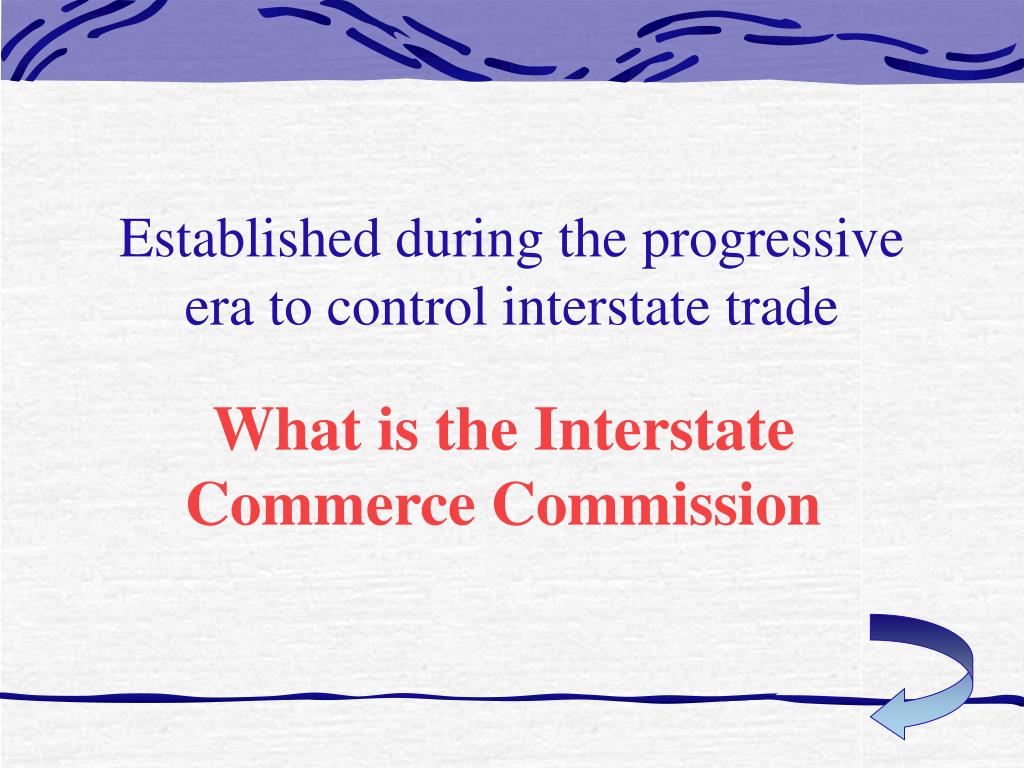 Established during the progressive era to control interstate trade

What is the Interstate Commerce Commission